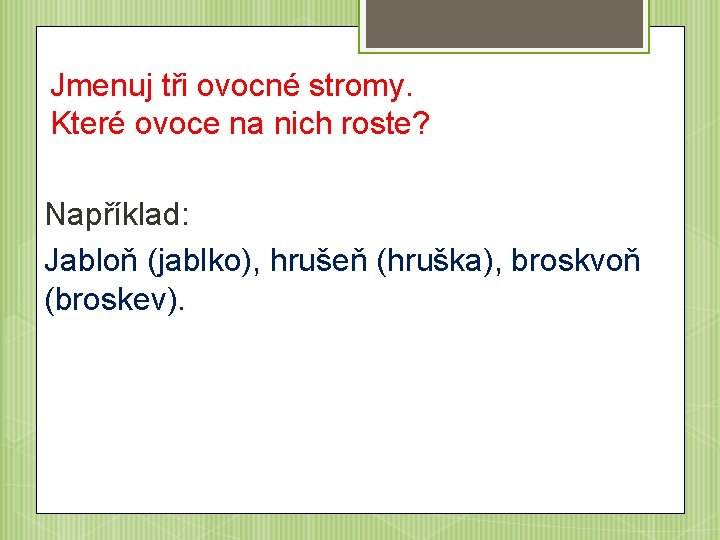 Jmenuj tři ovocné stromy.
Které ovoce na nich roste?

Například:

Jabloň (jablko), hrušeň (hruška), broskvoň (broskev).